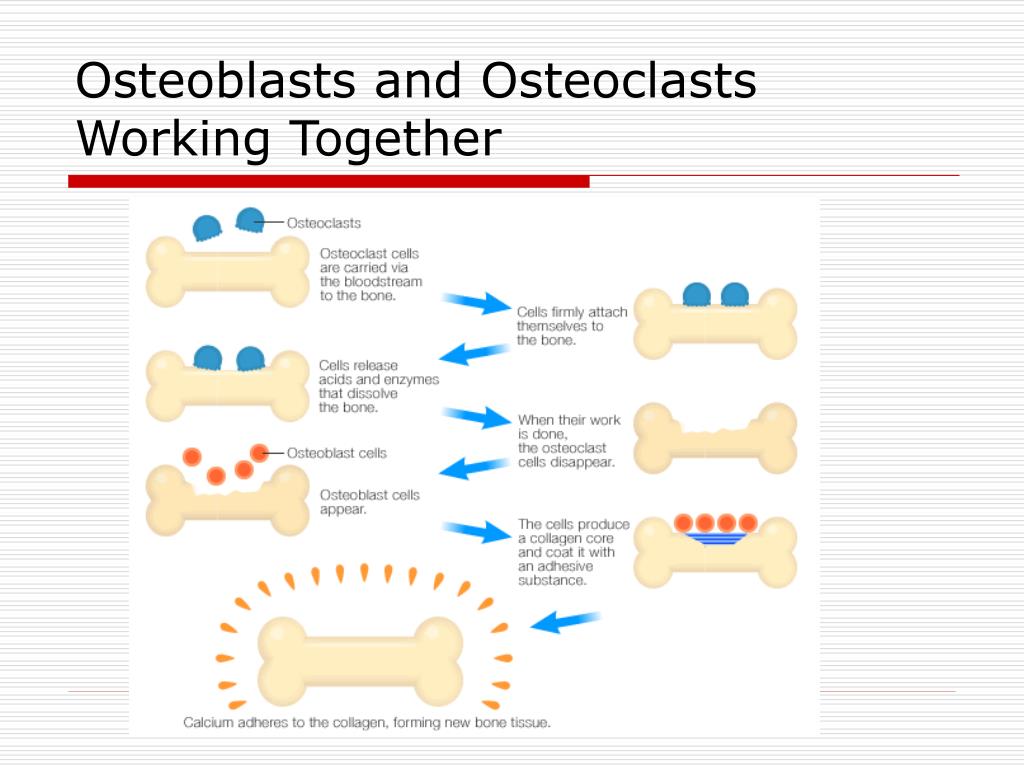 Osteoblasts and Osteoclasts Working Together

Osteoclasts

Osteoclast cells are carried via the bloodstream to the bone.

Cells firmly attach themselves to the bone.

Cells release acids and enzymes that dissolve the bone.

When their work is done, the osteoclast cells disappear.

Osteoblast cells

Osteoblast cells appear.

The cells produce a collagen core and coat it with an adhesive substance.

Calcium adheres to the collagen, forming new bone tissue.